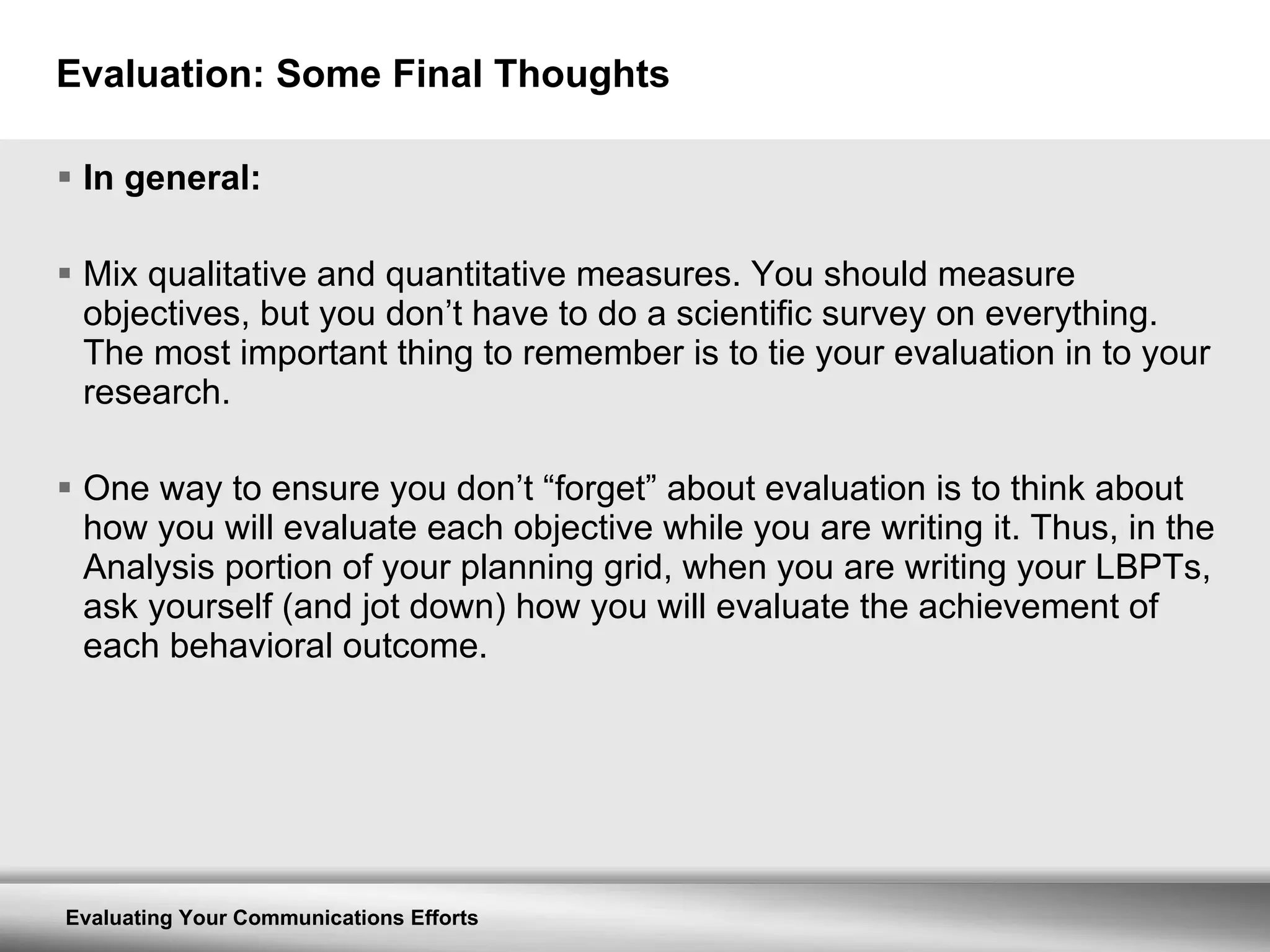 Evaluation: Some Final Thoughts

▪ In general:

▪ Mix qualitative and quantitative measures. You should measure objectives, but you don’t have to do a scientific survey on everything. The most important thing to remember is to tie your evaluation in to your research.

▪ One way to ensure you don’t “forget” about evaluation is to think about how you will evaluate each objective while you are writing it. Thus, in the Analysis portion of your planning grid, when you are writing your LBPTs, ask yourself (and jot down) how you will evaluate the achievement of each behavioral outcome.

Evaluating Your Communications Efforts